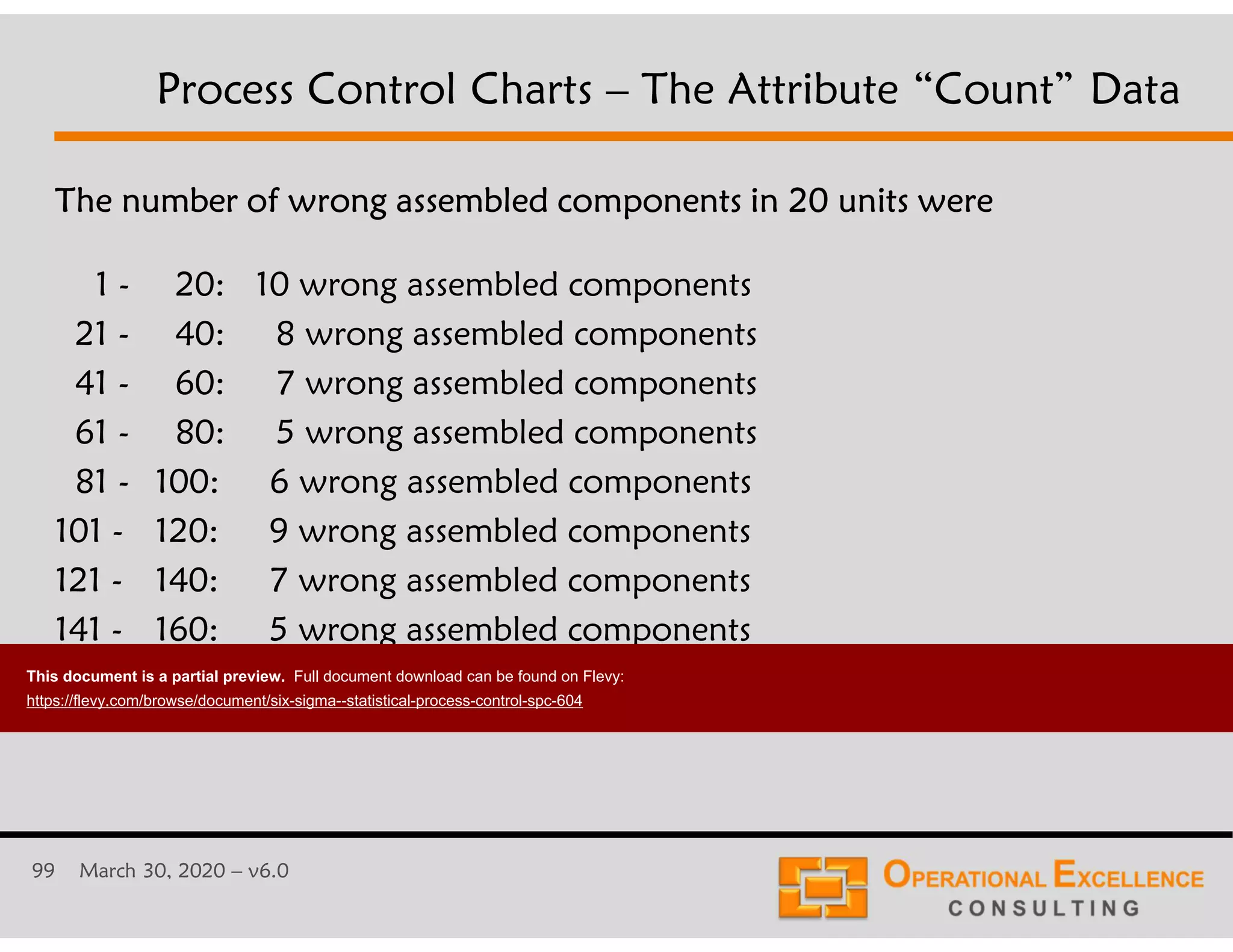 Process Control Charts – The Attribute “Count” Data

The number of wrong assembled components in 20 units were

1 - 20: 10 wrong assembled components
21 - 40: 8 wrong assembled components
41 - 60: 7 wrong assembled components
61 - 80: 5 wrong assembled components
81 - 100: 6 wrong assembled components
101 - 120: 9 wrong assembled components
121 - 140: 7 wrong assembled components
141 - 160: 5 wrong assembled components

This document is a partial preview. Full document download can be found on Flevy:
https://flevy.com/browse/document/six-sigma--statistical-process-control-spc-604

99 March 30, 2020 – v6.0

OPERATIONAL EXCELLENCE
CONSULTING